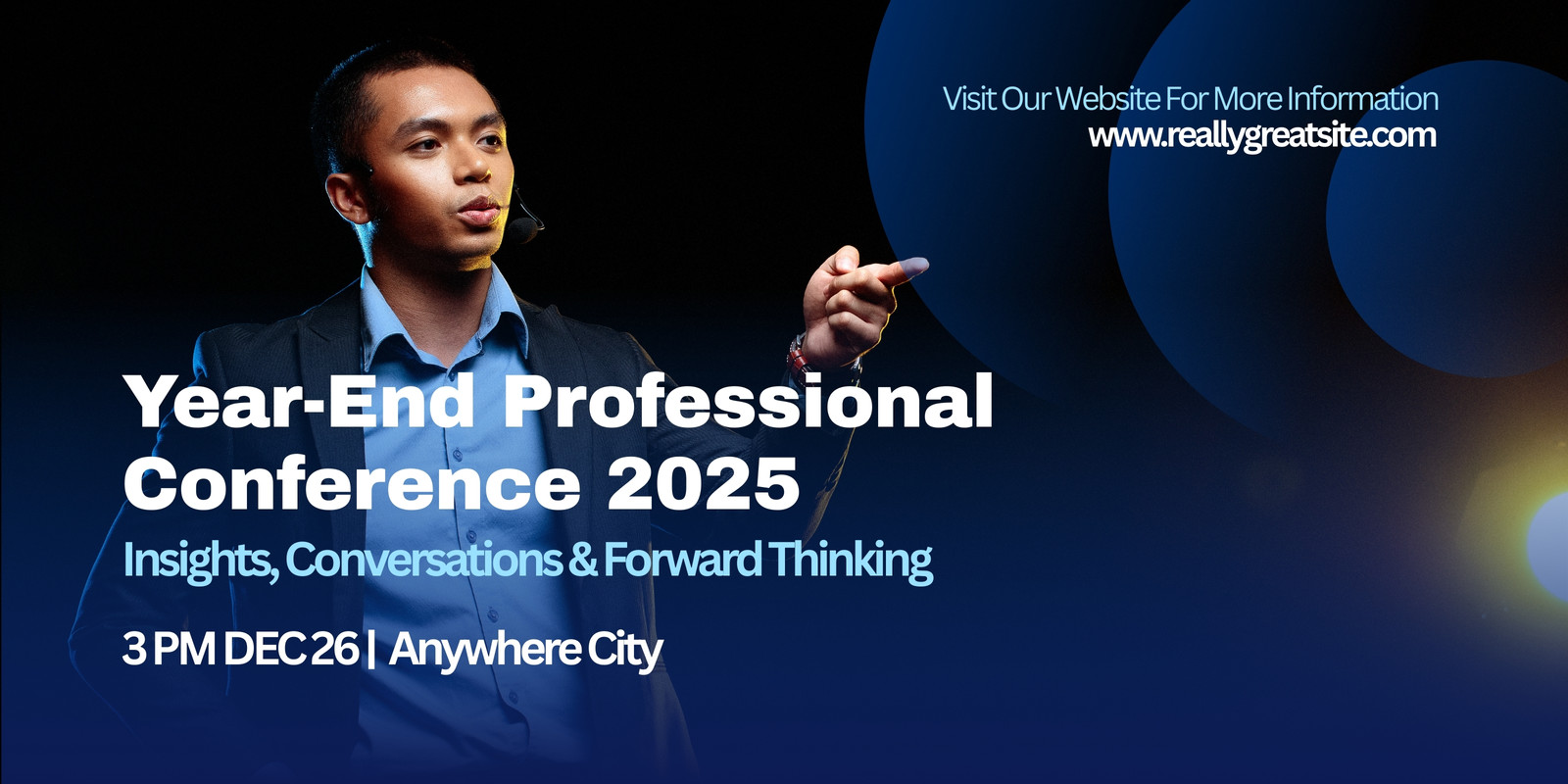 Visit Our Website For More Information
www.reallygreatsite.com

Year-End Professional Conference 2025

Insights, Conversations & Forward Thinking

3 PM DEC 26 | Anywhere City